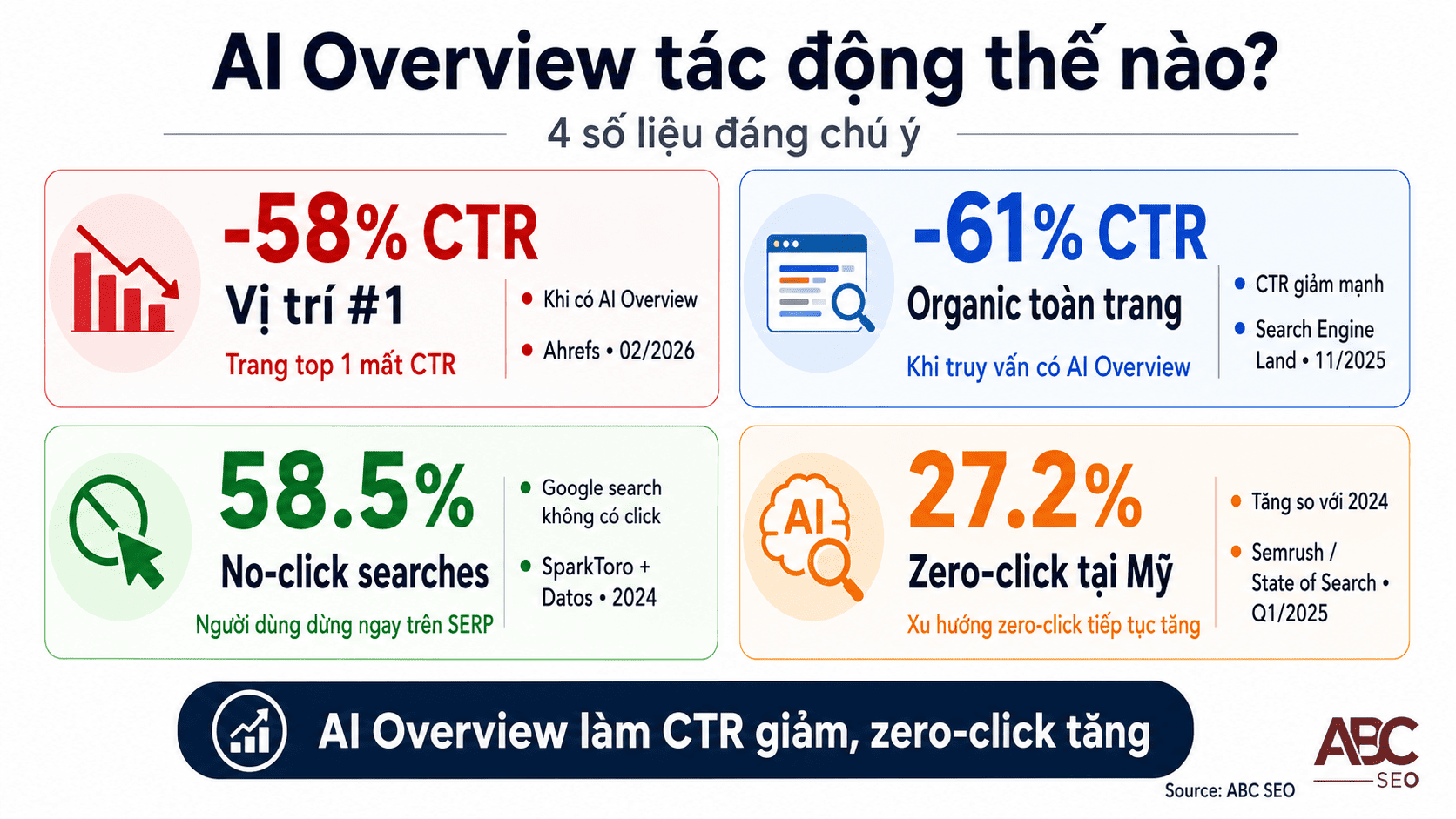 AI Overview tác động thế nào?

4 số liệu đáng chú ý

-58% CTR

Vị trí #1

Trang top 1 mất CTR

• Khi có AI Overview
• Ahrefs • 02/2026

-61% CTR

Organic toàn trang

Khi truy vấn có AI Overview

• CTR giảm mạnh
• Search Engine Land • 11/2025

58.5%

No-click searches

Người dùng dừng ngay trên SERP

• Google search không có click
• SparkToro + Datos • 2024

AI

27.2%

Zero-click tại Mỹ

Xu hướng zero-click tiếp tục tăng

• Tăng so với 2024
• Semrush / State of Search • Q1/2025

AI Overview làm CTR giảm, zero-click tăng

ABC SEO

Source: ABC SEO